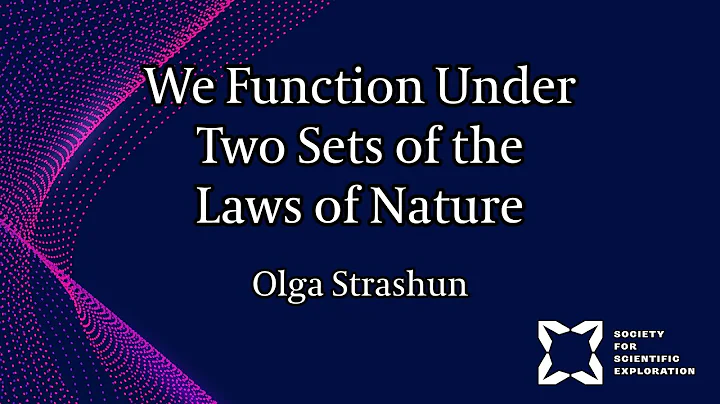 We Function Under Two Sets of the Laws of Nature

Olga Strashun

SOCIETY FOR SCIENTIFIC EXPLORATION